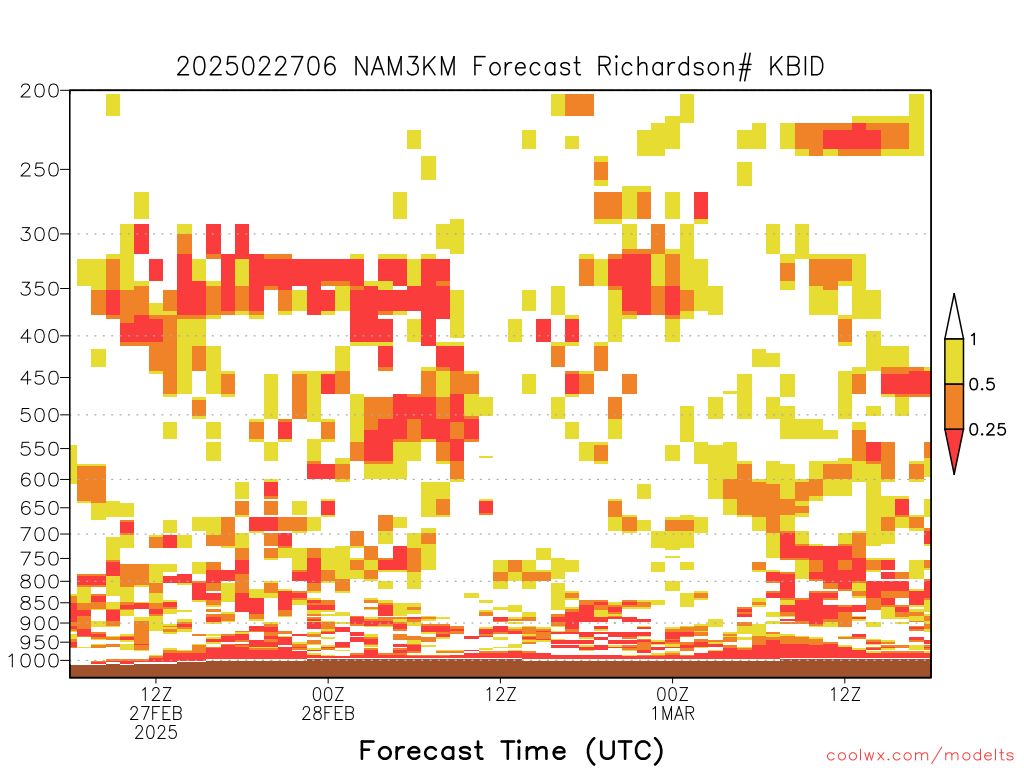 2025022706 NAM3KM Forecast Richardson# KBID

200
250
300
350
400
450
500
550
600
650
700
750
800
850
900
950
1000

1
0.5
0.25

12Z
27FEB
2025
00Z
28FEB
12Z
00Z
1MAR
12Z

Forecast Time (UTC)

coolwx.com/modelts